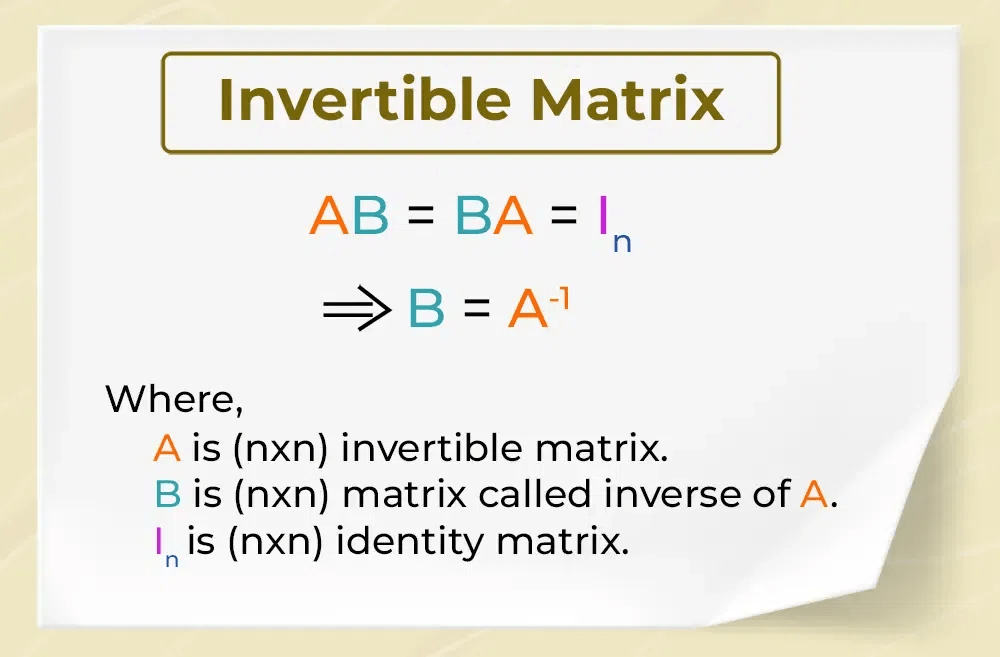 Invertible Matrix

$AB = BA = I_n$

$\Rightarrow B = A^{-1}$

Where,
A is (nxn) invertible matrix.
B is (nxn) matrix called inverse of A.
$I_n$ is (nxn) identity matrix.